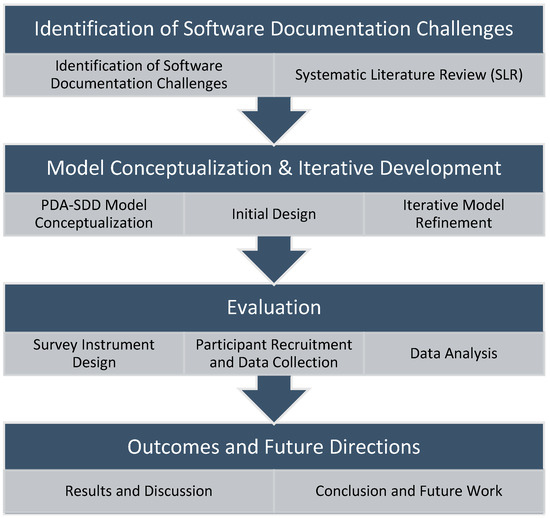 Identification of Software Documentation Challenges

Identification of Software Documentation Challenges

Systematic Literature Review (SLR)

Model Conceptualization & Iterative Development

PDA-SDD Model Conceptualization

Initial Design

Iterative Model Refinement

Evaluation

Survey Instrument Design

Participant Recruitment and Data Collection

Data Analysis

Outcomes and Future Directions

Results and Discussion

Conclusion and Future Work